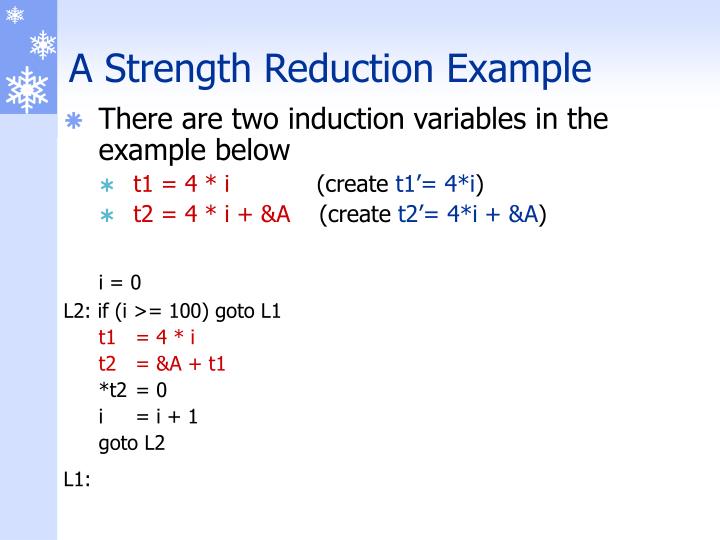 A Strength Reduction Example

There are two induction variables in the example below

t1 = 4 * i (create t1'= 4*i)

t2 = 4 * i + &A (create t2'= 4*i + &A)

i = 0
L2: if (i >= 100) goto L1
t1 = 4 * i
t2 = &A + t1
*t2 = 0
i = i + 1
goto L2

L1: